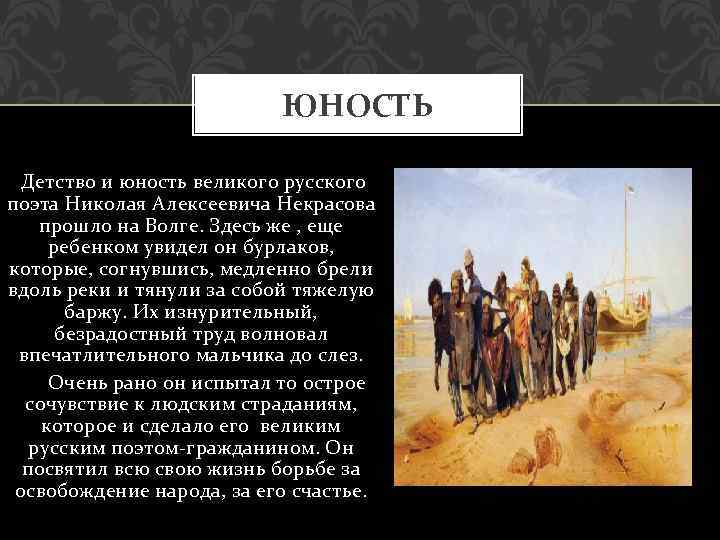 ЮНОСТЬ

Детство и юность великого русского поэта Николая Алексеевича Некрасова прошло на Волге. Здесь же , еще ребенком увидел он бурлаков, которые, согнувшись, медленно брели вдоль реки и тянули за собой тяжелую баржу. Их изнурительный, безрадостный труд волновал впечатлительного мальчика до слез.

Очень рано он испытал то острое сочувствие к людским страданиям, которое и сделало его великим русским поэтом-гражданином. Он посвятил всю свою жизнь борьбе за освобождение народа, за его счастье.